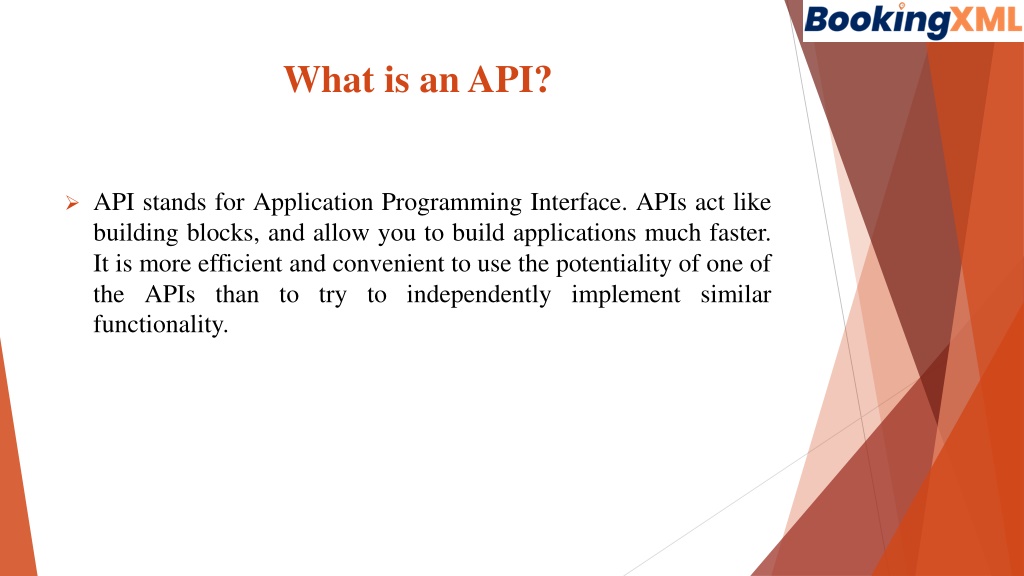 BookingXML

What is an API?

➢ API stands for Application Programming Interface. APIs act like building blocks, and allow you to build applications much faster. It is more efficient and convenient to use the potentiality of one of the APIs than to try to independently implement similar functionality.